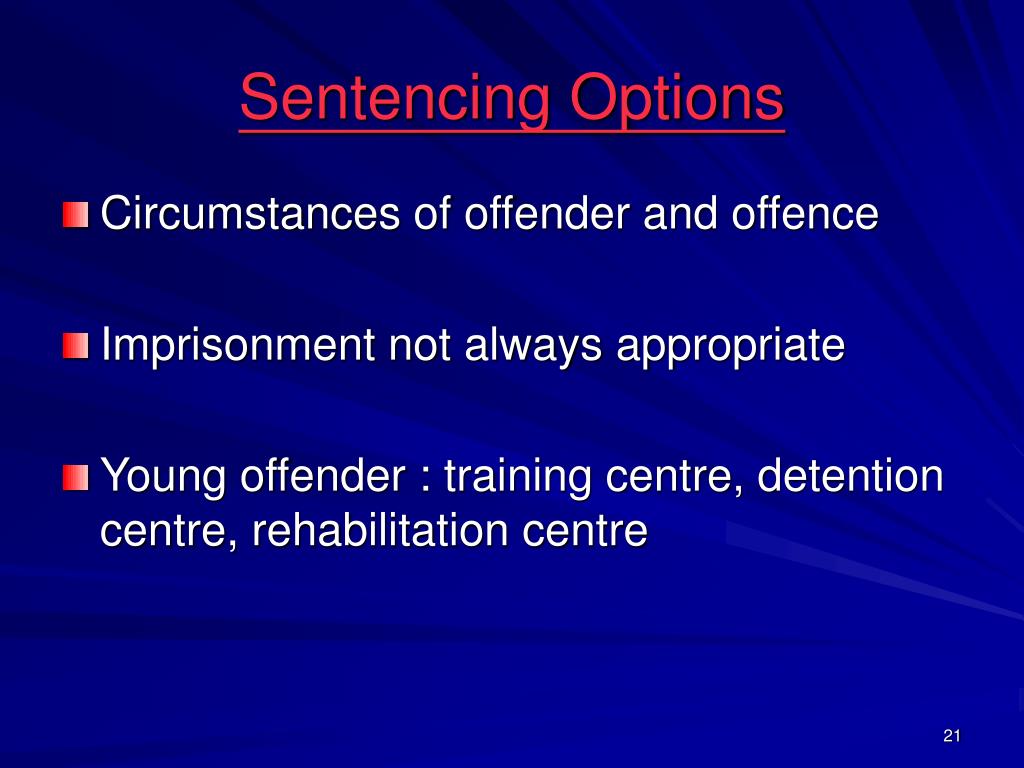 Sentencing Options

Circumstances of offender and offence

Imprisonment not always appropriate

Young offender : training centre, detention centre, rehabilitation centre

21